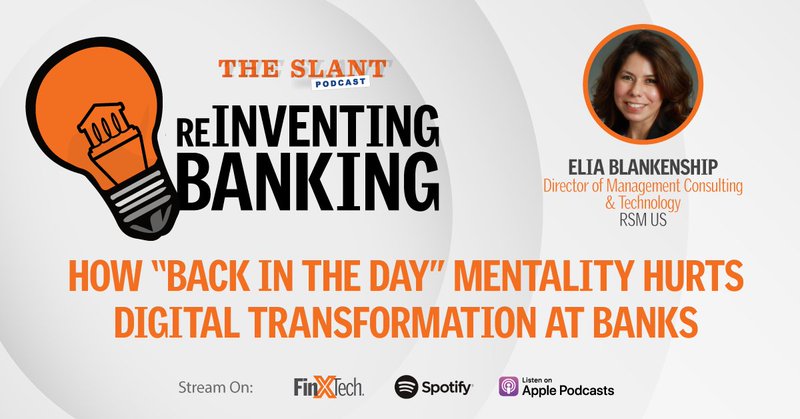 THE SLANT
PODCAST

REINVENTING BANKING

ELIA BLANKENSHIP
Director of Management Consulting & Technology
RSM US

HOW "BACK IN THE DAY" MENTALITY HURTS DIGITAL TRANSFORMATION AT BANKS

Stream On: FinXTech. Spotify Listen on Apple Podcasts